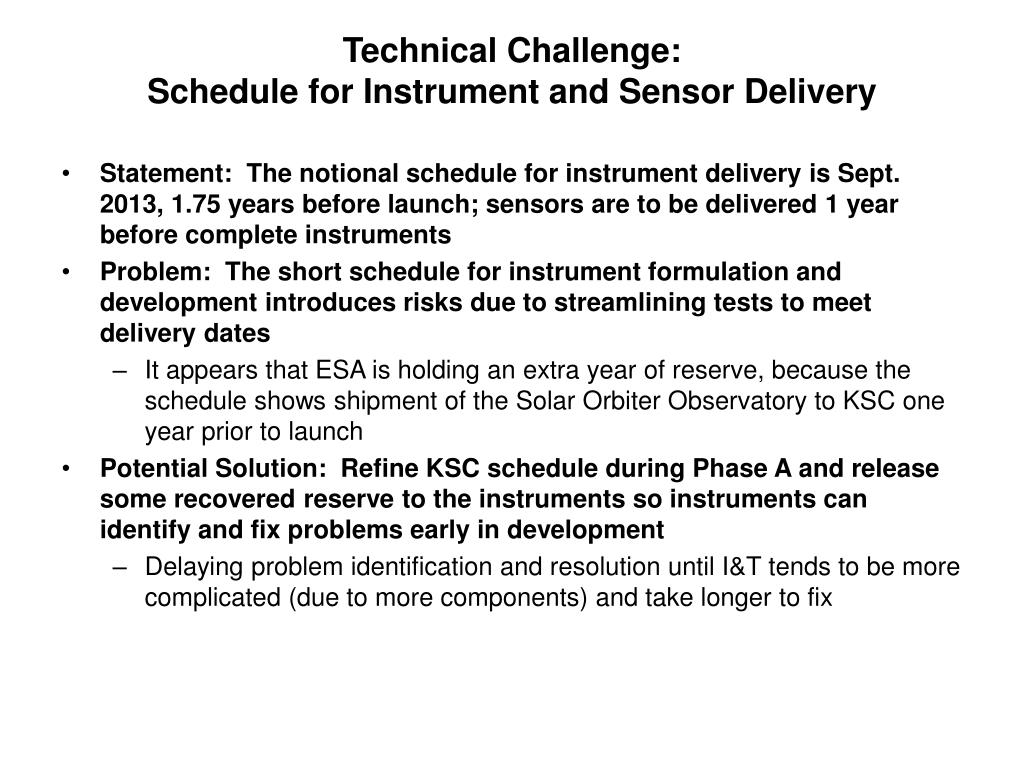 Technical Challenge:
Schedule for Instrument and Sensor Delivery

• Statement: The notional schedule for instrument delivery is Sept. 2013, 1.75 years before launch; sensors are to be delivered 1 year before complete instruments
• Problem: The short schedule for instrument formulation and development introduces risks due to streamlining tests to meet delivery dates
– It appears that ESA is holding an extra year of reserve, because the schedule shows shipment of the Solar Orbiter Observatory to KSC one year prior to launch
• Potential Solution: Refine KSC schedule during Phase A and release some recovered reserve to the instruments so instruments can identify and fix problems early in development
– Delaying problem identification and resolution until I&T tends to be more complicated (due to more components) and take longer to fix